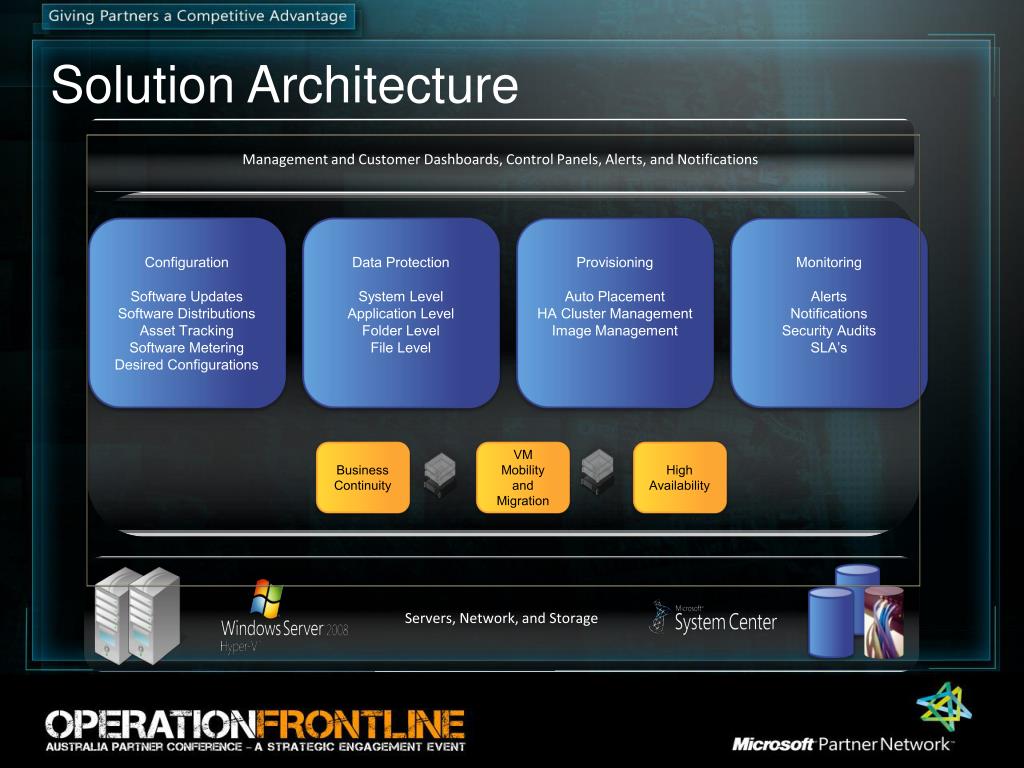 Giving Partners a Competitive Advantage

Solution Architecture

Management and Customer Dashboards, Control Panels, Alerts, and Notifications

Configuration

Software Updates
Software Distributions
Asset Tracking
Software Metering
Desired Configurations

Data Protection

System Level
Application Level
Folder Level
File Level

Provisioning

Auto Placement
HA Cluster Management
Image Management

Monitoring

Alerts
Notifications
Security Audits
SLA's

Business Continuity

VM Mobility and Migration

High Availability

Windows Server 2008 Hyper-V

Servers, Network, and Storage

Microsoft System Center

OPERATIONFRONTLINE
AUSTRALIA PARTNER CONFERENCE – A STRATEGIC ENGAGEMENT EVENT

Microsoft Partner Network